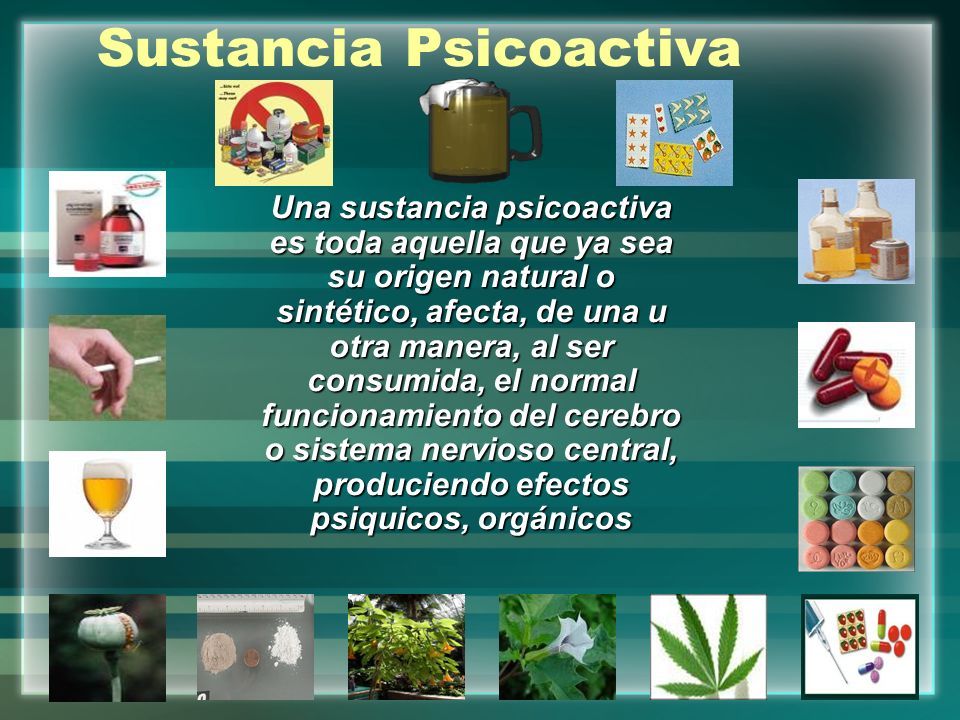 Sustancia Psicoactiva

Una sustancia psicoactiva es toda aquella que ya sea su origen natural o sintético, afecta, de una u otra manera, al ser consumida, el normal funcionamiento del cerebro o sistema nervioso central, produciendo efectos psiquicos, orgánicos